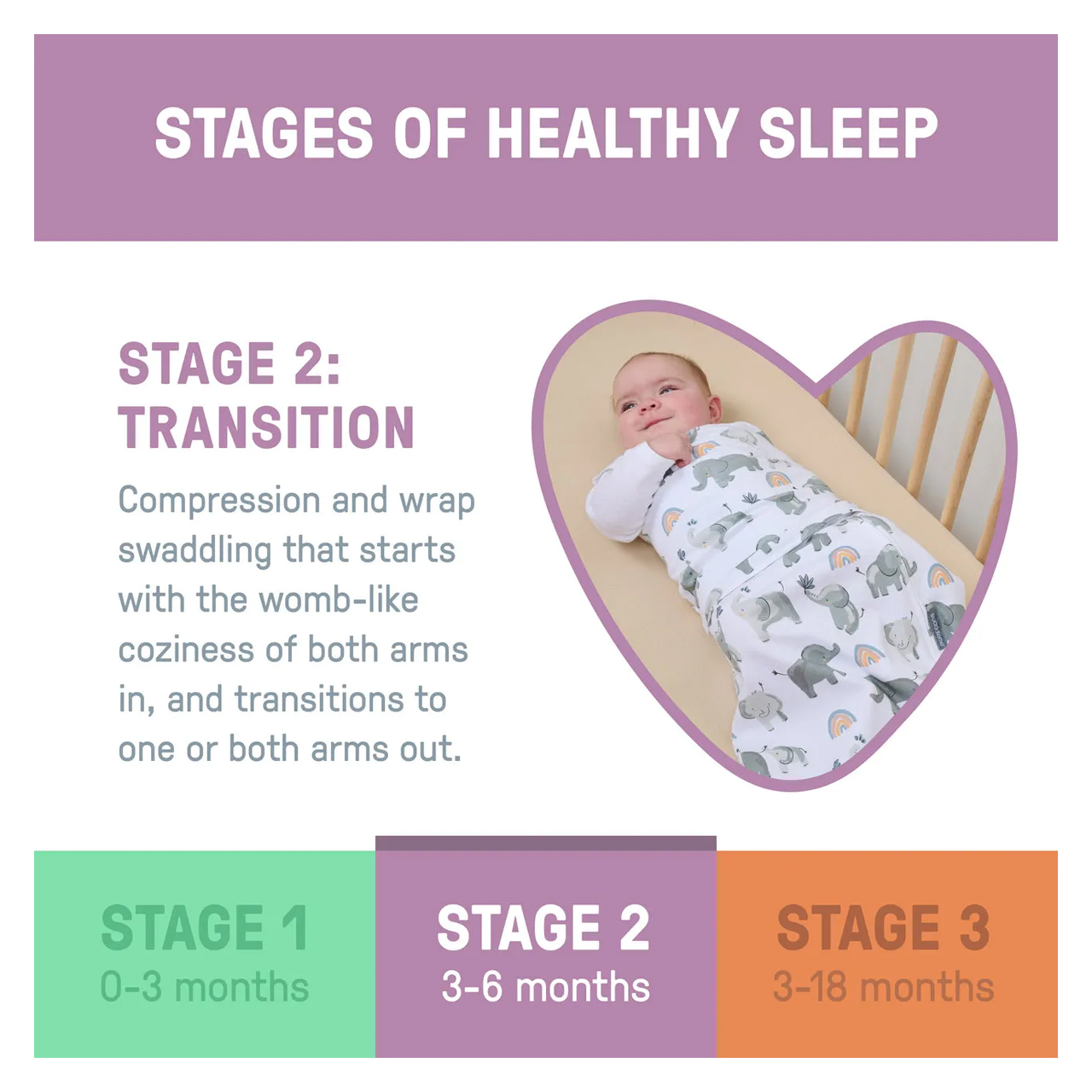 STAGES OF HEALTHY SLEEP

STAGE 2: TRANSITION

Compression and wrap swaddling that starts with the womb-like coziness of both arms in, and transitions to one or both arms out.

STAGE 1
0-3 months

STAGE 2
3-6 months

STAGE 3
3-18 months